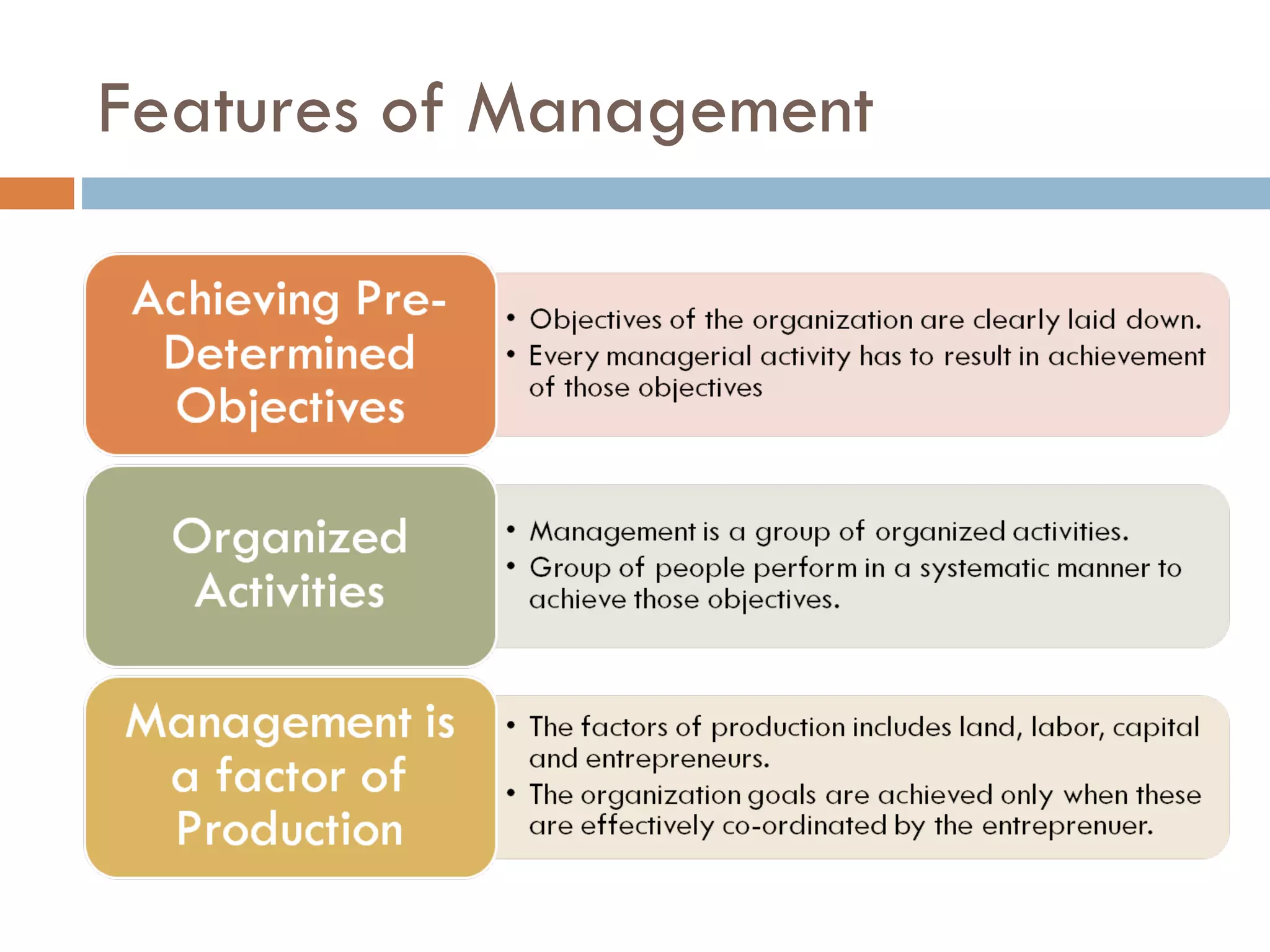 Features of Management

Achieving Pre-Determined Objectives

• Objectives of the organization are clearly laid down.
• Every managerial activity has to result in achievement of those objectives

Organized Activities

• Management is a group of organized activities.
• Group of people perform in a systematic manner to achieve those objectives.

Management is a factor of Production

• The factors of production includes land, labor, capital and entrepreneurs.
• The organization goals are achieved only when these are effectively co-ordinated by the entreprenuer.